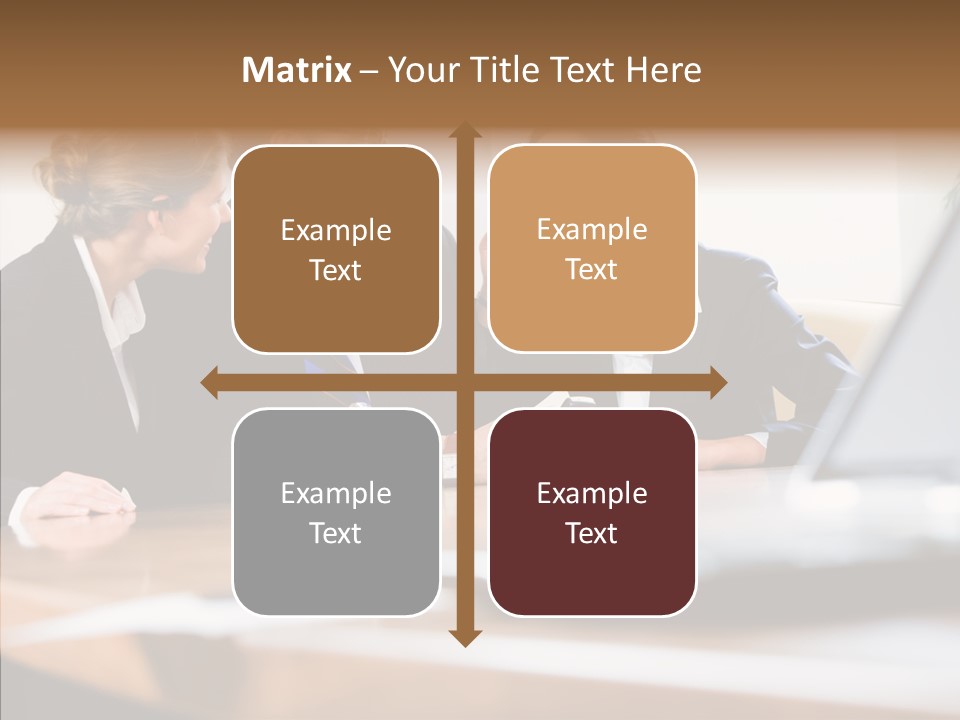 Matrix – Your Title Text Here

Example Text

Example Text

Example Text

Example Text